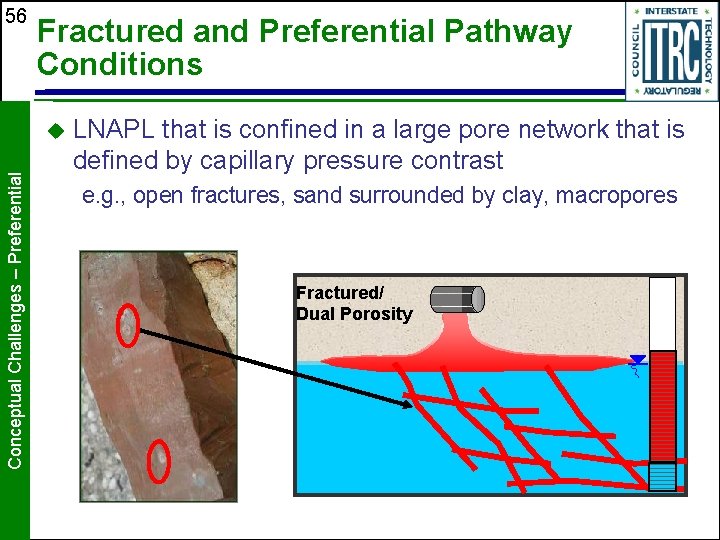 56

Fractured and Preferential Pathway Conditions

INTERSTATE TECHNOLOGY REGULATORY COUNCIL ITRC

Conceptual Challenges – Preferential

◆ LNAPL that is confined in a large pore network that is defined by capillary pressure contrast

e.g., open fractures, sand surrounded by clay, macropores

Fractured/ Dual Porosity